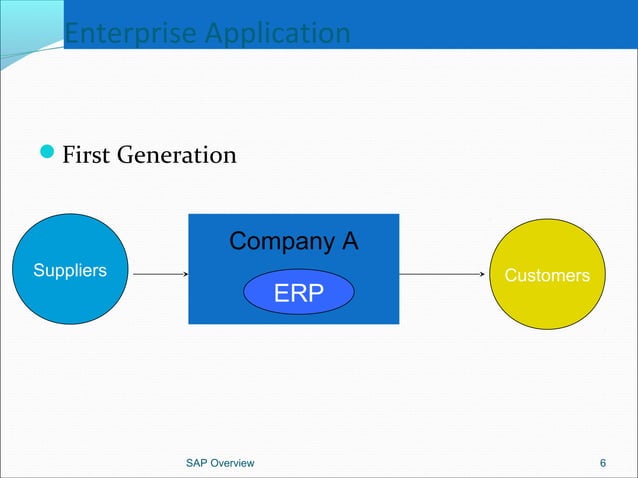 Enterprise Application

First Generation

Suppliers

Company A

ERP

Customers

SAP Overview

6